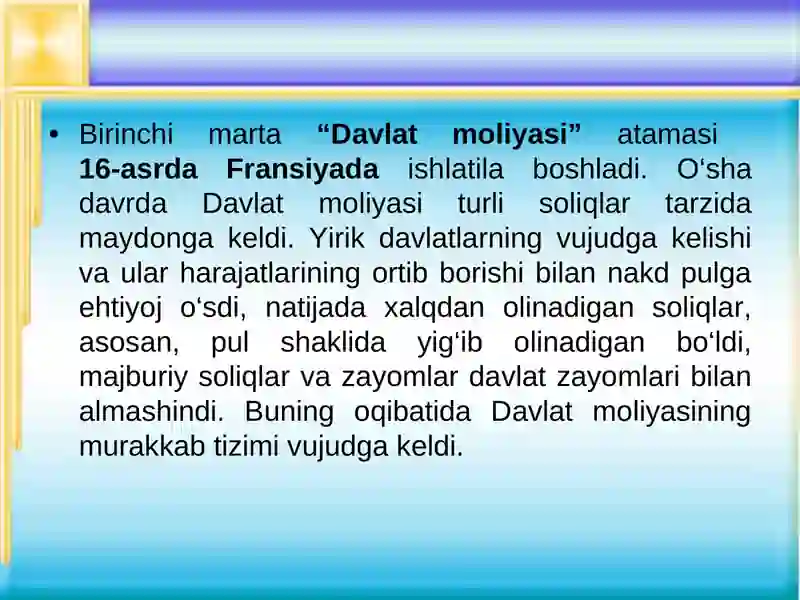 • Birinchi marta “Davlat moliyasi” atamasi 16-asrda Fransiyada ishlatila boshladi. O‘sha davrda Davlat moliyasi turli soliqlar tarzida maydonga keldi. Yirik davlatlarning vujudga kelishi va ular harajatlarining ortib borishi bilan nakd pulga ehtiyoj o‘sdi, natijada xalqdan olinadigan soliqlar, asosan, pul shaklida yig‘ib olinadigan bo‘ldi, majburiy soliqlar va zayomlar davlat zayomlari bilan almashindi. Buning oqibatida Davlat moliyasining murakkab tizimi vujudga keldi.